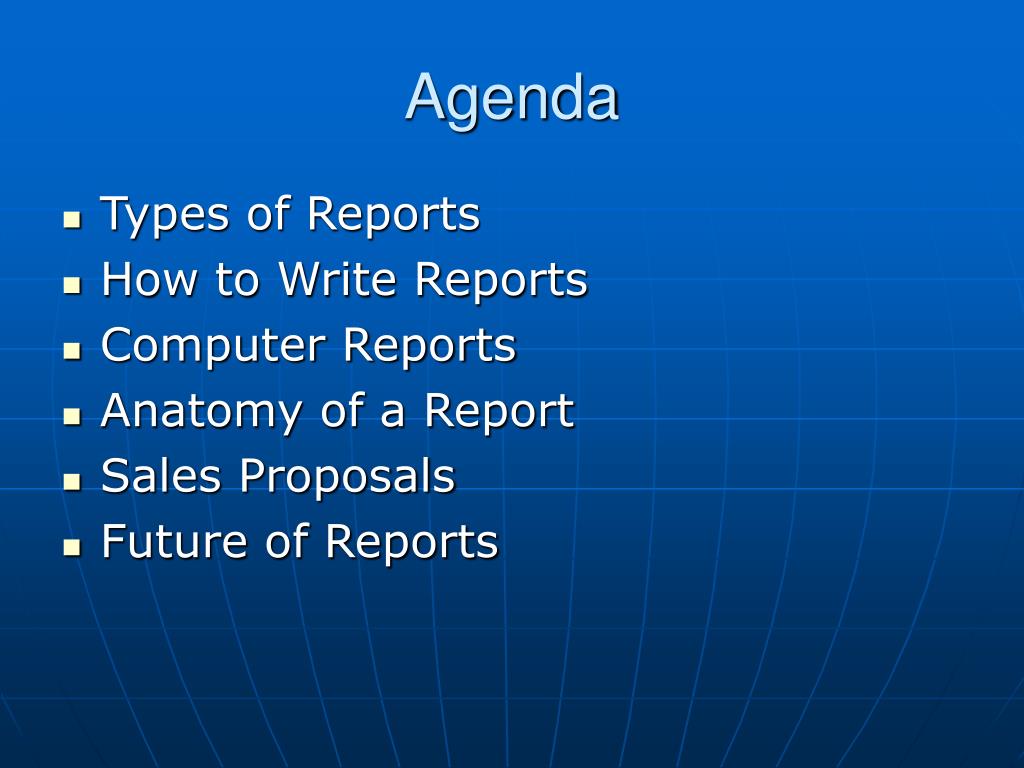 Agenda

- Types of Reports
- How to Write Reports
- Computer Reports
- Anatomy of a Report
- Sales Proposals
- Future of Reports